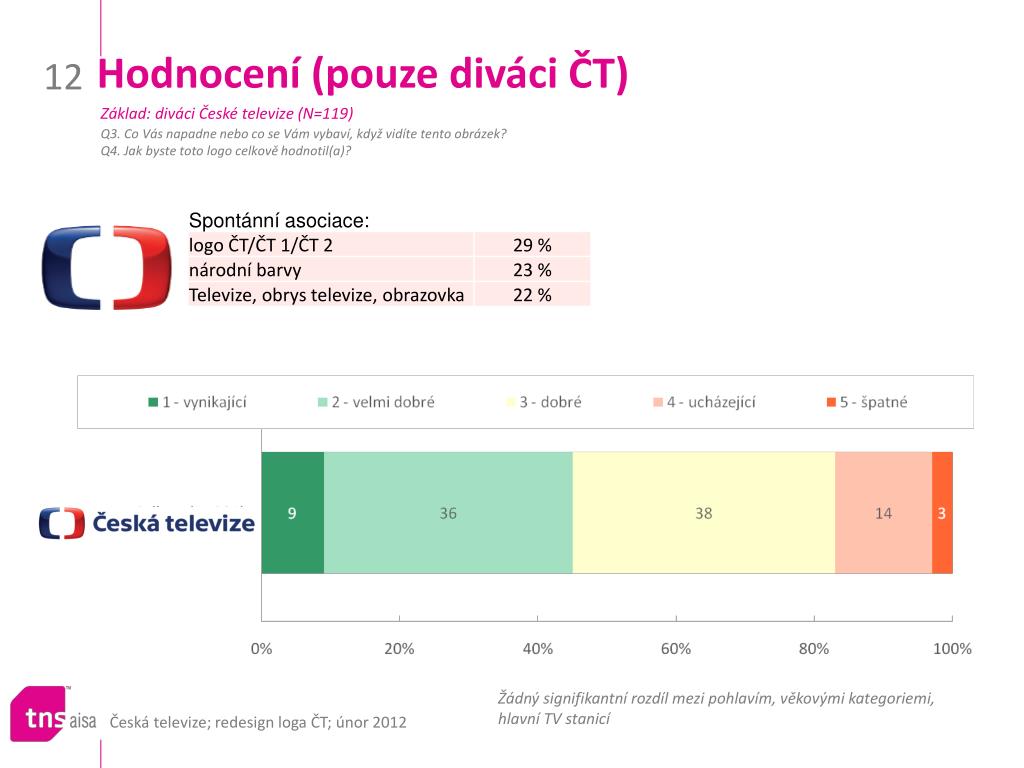 12 Hodnocení (pouze diváci ČT)

Základ: diváci České televize (N=119)
Q3. Co Vás napadne nebo co se Vám vybaví, když vidíte tento obrázek?
Q4. Jak byste toto logo celkově hodnotil(a)?

Spontánní asociace:

| logo ČT/ČT 1/ČT 2 | 29 % |
|---|---|
| národní barvy | 23 % |
| Televize, obrys televize, obrazovka | 22 % |

1 - vynikající 2 - velmi dobré 3 - dobré 4 - ucházející 5 - špatné

Česká televize

9 36 38 14 3

0% 20% 40% 60% 80% 100%

Žádný signifikantní rozdíl mezi pohlavím, věkovými kategoriemi, hlavní TV stanicí

tns aisa Česká televize; redesign loga ČT; únor 2012